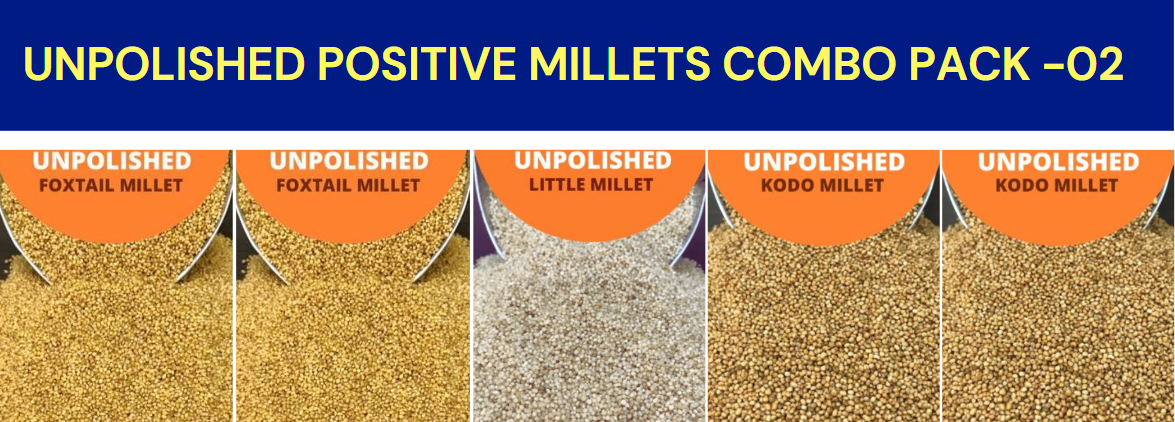 UNPOLISHED POSITIVE MILLETS COMBO PACK -02

UNPOLISHED
FOXTAIL MILLET

UNPOLISHED
FOXTAIL MILLET

UNPOLISHED
LITTLE MILLET

UNPOLISHED
KODO MILLET

UNPOLISHED
KODO MILLET